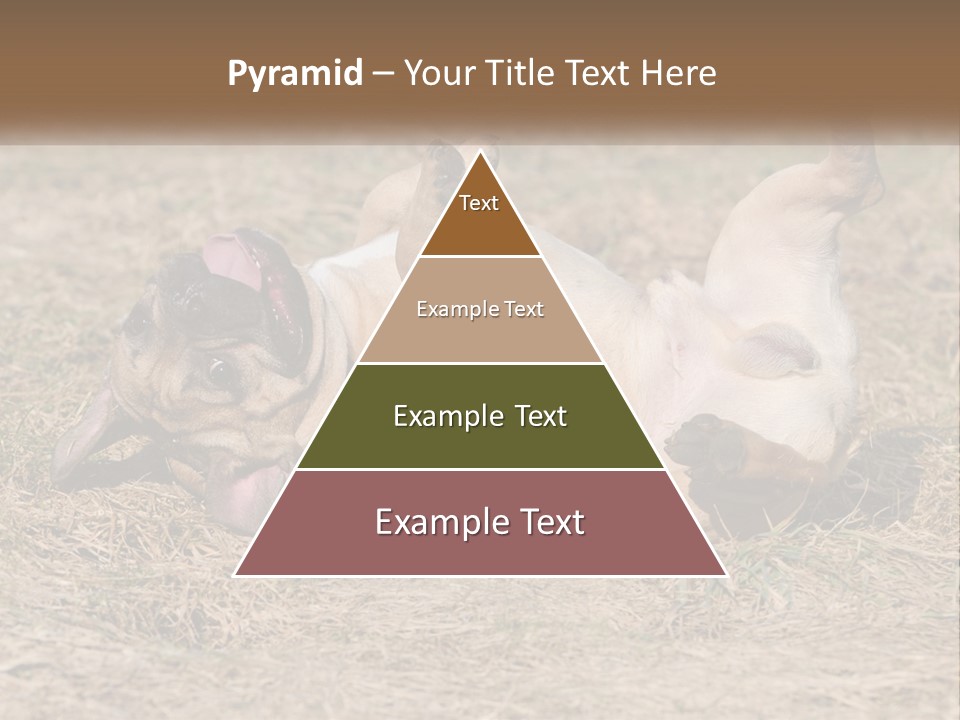 Pyramid – Your Title Text Here

Text

Example Text

Example Text

Example Text